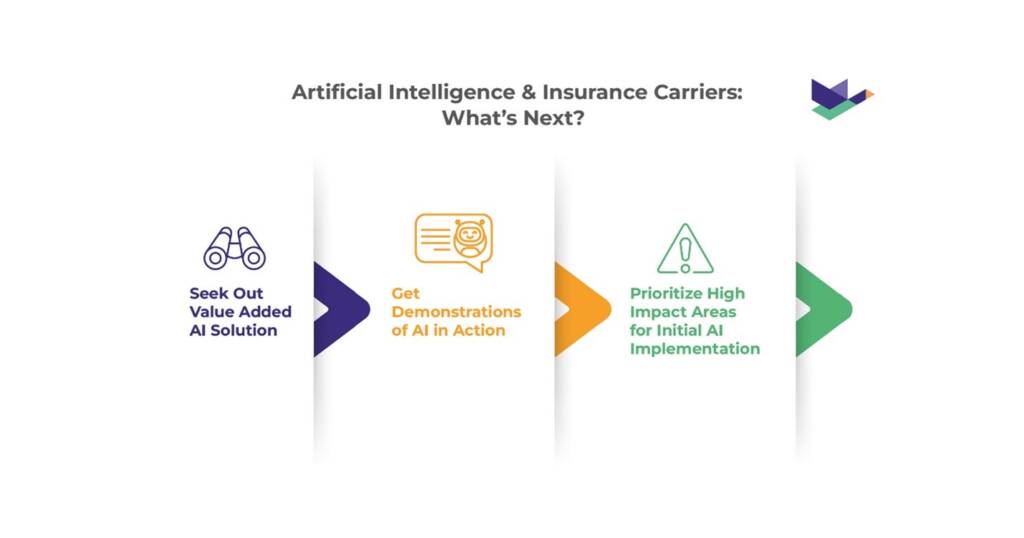 Artificial Intelligence & Insurance Carriers: What's Next?

Seek Out Value Added AI Solution

Get Demonstrations of AI in Action

Prioritize High Impact Areas for Initial AI Implementation